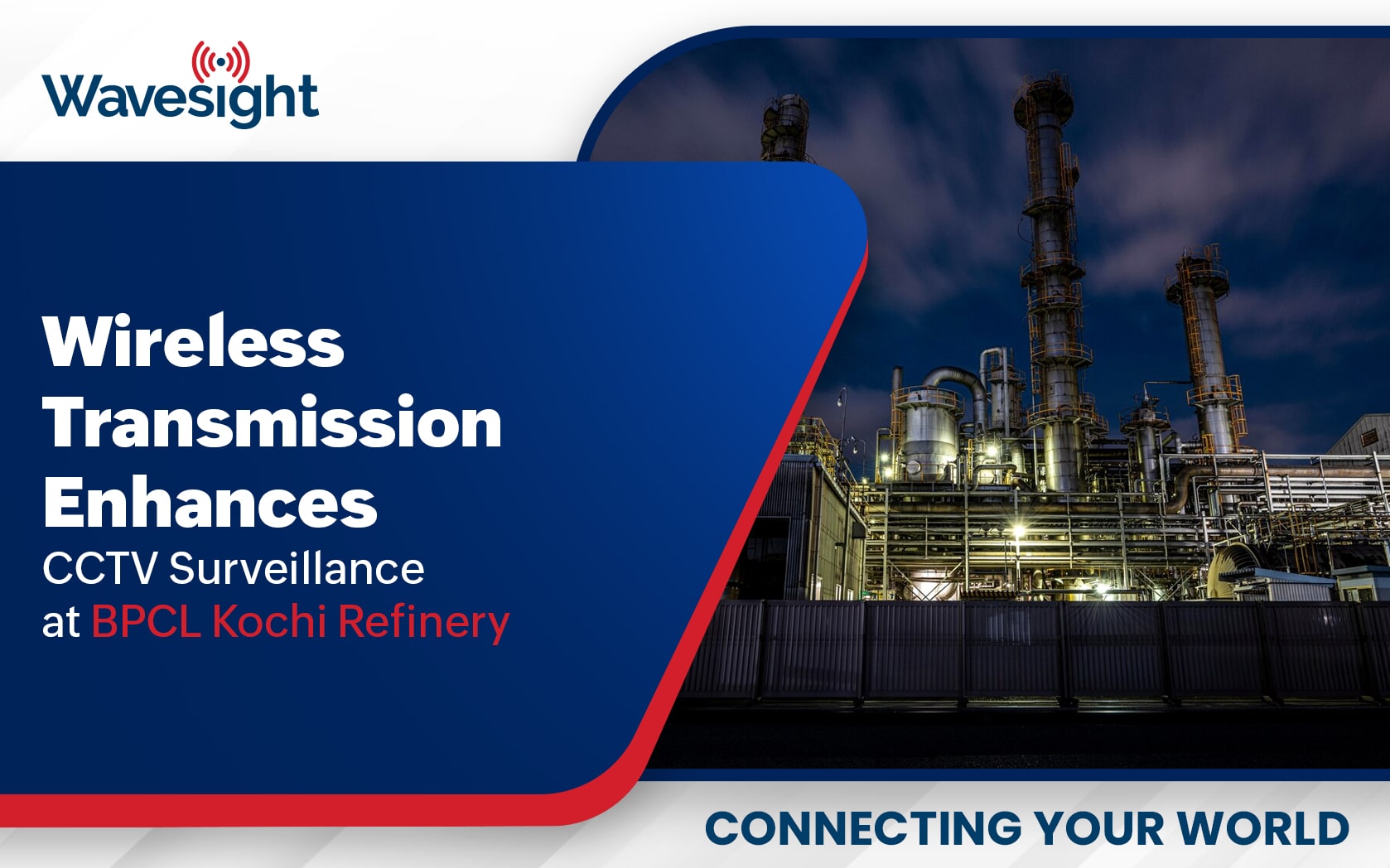 Wavesight

Wireless Transmission Enhances CCTV Surveillance at BPCL Kochi Refinery

CONNECTING YOUR WORLD